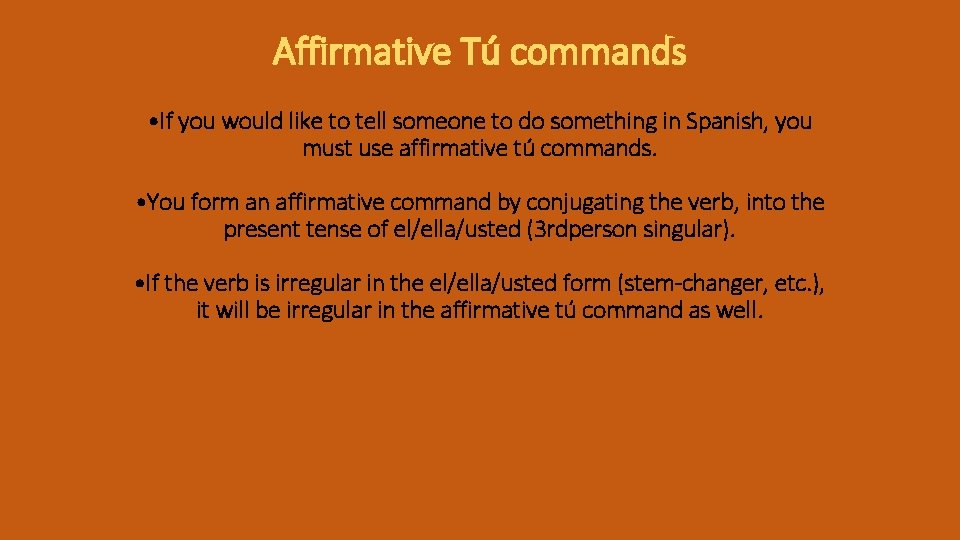 Affirmative Tú commands

•If you would like to tell someone to do something in Spanish, you must use affirmative tú commands.

•You form an affirmative command by conjugating the verb, into the present tense of el/ella/usted (3rdperson singular).

•If the verb is irregular in the el/ella/usted form (stem-changer, etc.), it will be irregular in the affirmative tú command as well.